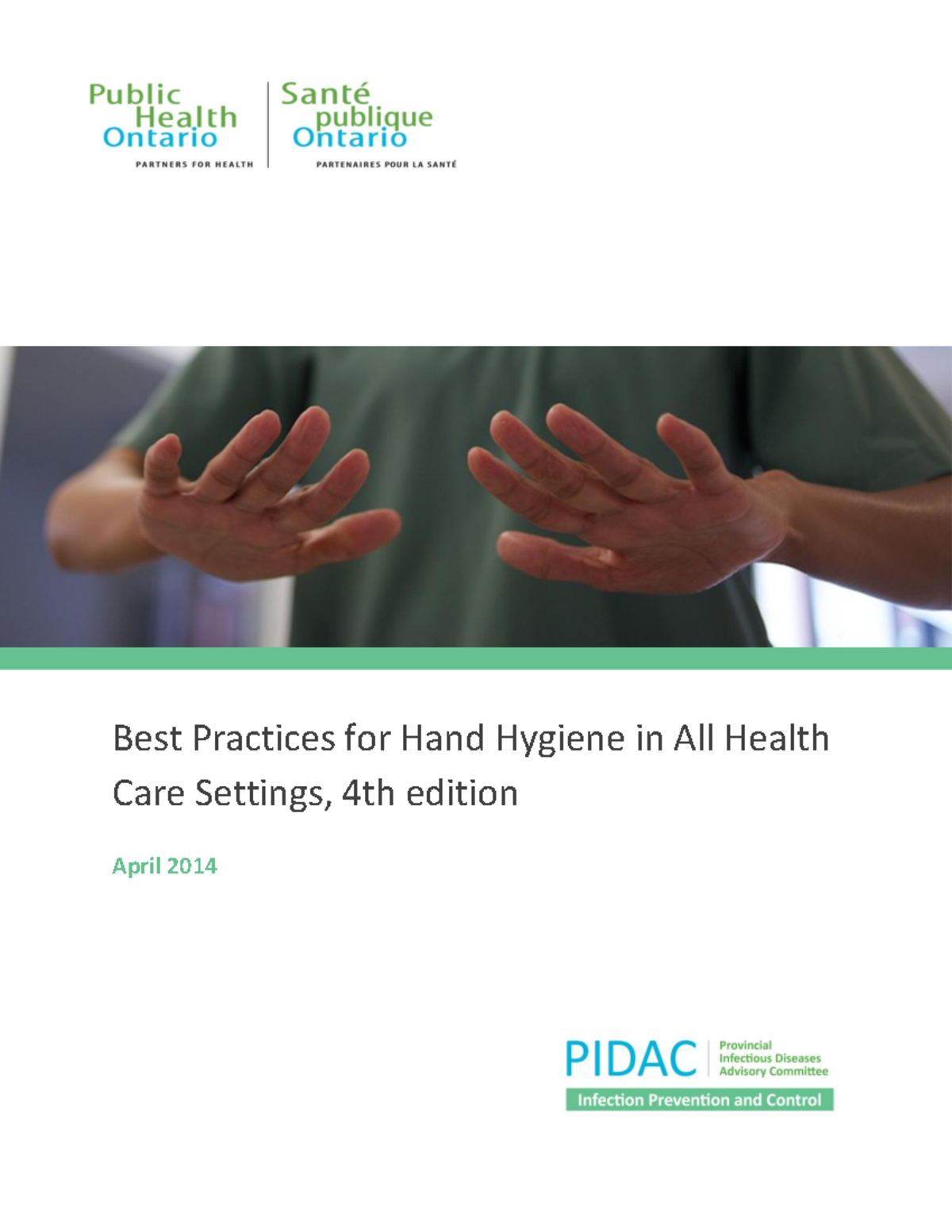 Public Health Ontario
PARTNERS FOR HEALTH

Santé publique Ontario
PARTENAIRES POUR LA SANTÉ

Best Practices for Hand Hygiene in All Health Care Settings, 4th edition

April 2014

PIDAC
Provincial Infectious Diseases Advisory Committee
Infection Prevention and Control